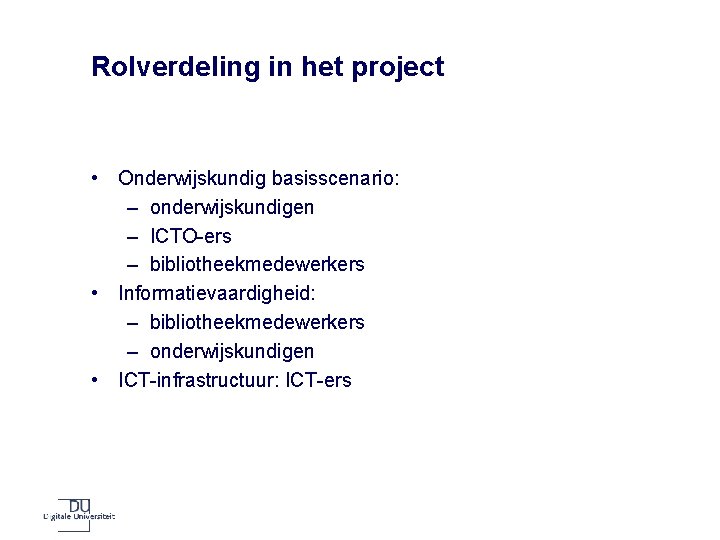 Rolverdeling in het project

• Onderwijskundig basisscenario:
– onderwijskundigen
– ICTO-ers
– bibliotheekmedewerkers
• Informatievaardigheid:
– bibliotheekmedewerkers
– onderwijskundigen
• ICT-infrastructuur: ICT-ers

DU
Digitale Universiteit